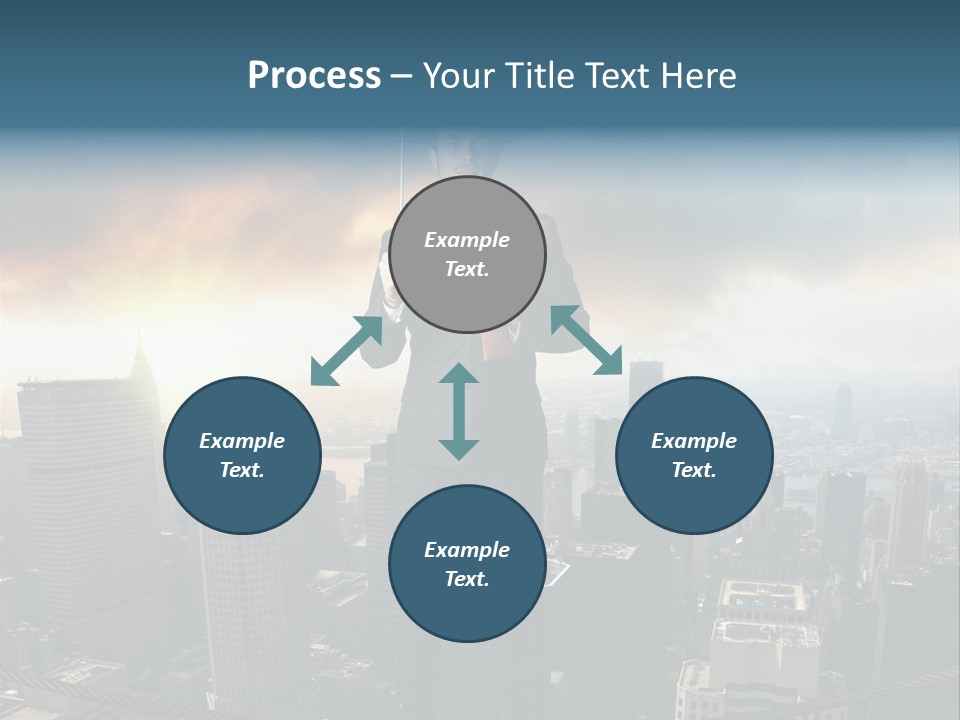 Process – Your Title Text Here

Example Text.

Example Text.

Example Text.

Example Text.